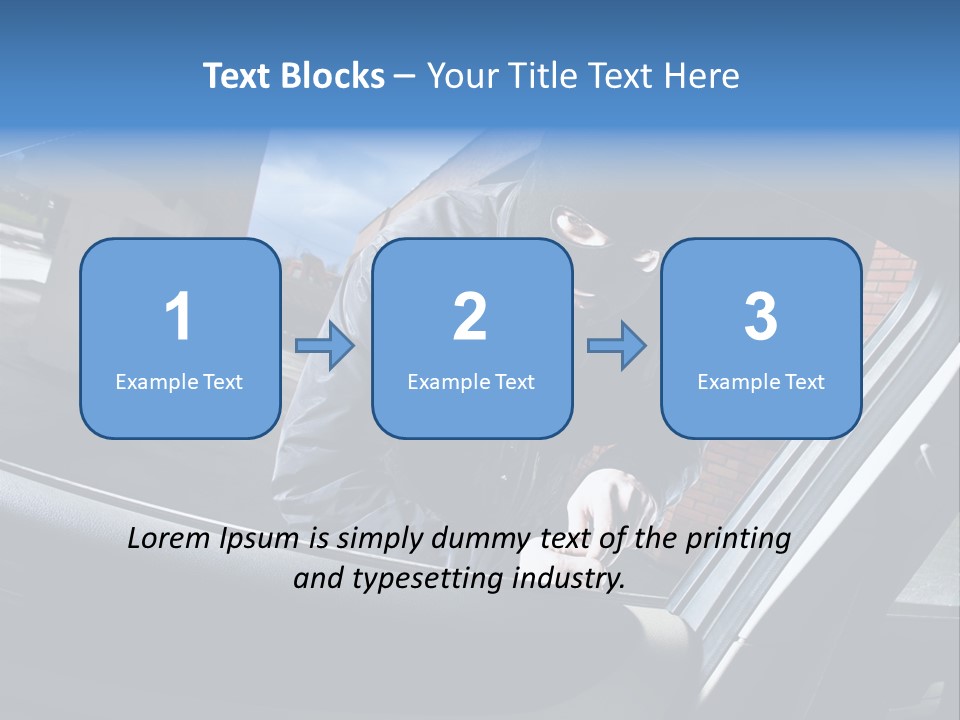 Text Blocks – Your Title Text Here

1
Example Text

2
Example Text

3
Example Text

Lorem Ipsum is simply dummy text of the printing and typesetting industry.